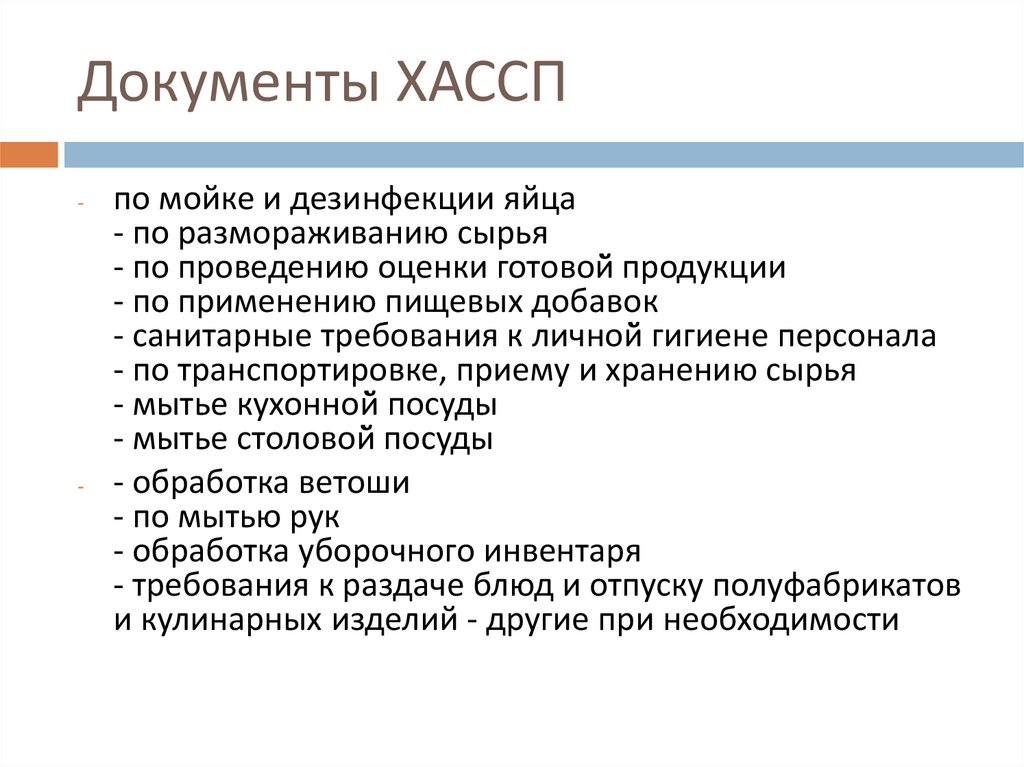 Документы ХАССП

- по мойке и дезинфекции яйца
- по размораживанию сырья
- по проведению оценки готовой продукции
- по применению пищевых добавок
- санитарные требования к личной гигиене персонала
- по транспортировке, приему и хранению сырья
- мытье кухонной посуды
- мытье столовой посуды

- - обработка ветоши
- по мытью рук
- обработка уборочного инвентаря
- требования к раздаче блюд и отпуску полуфабрикатов и кулинарных изделий - другие при необходимости